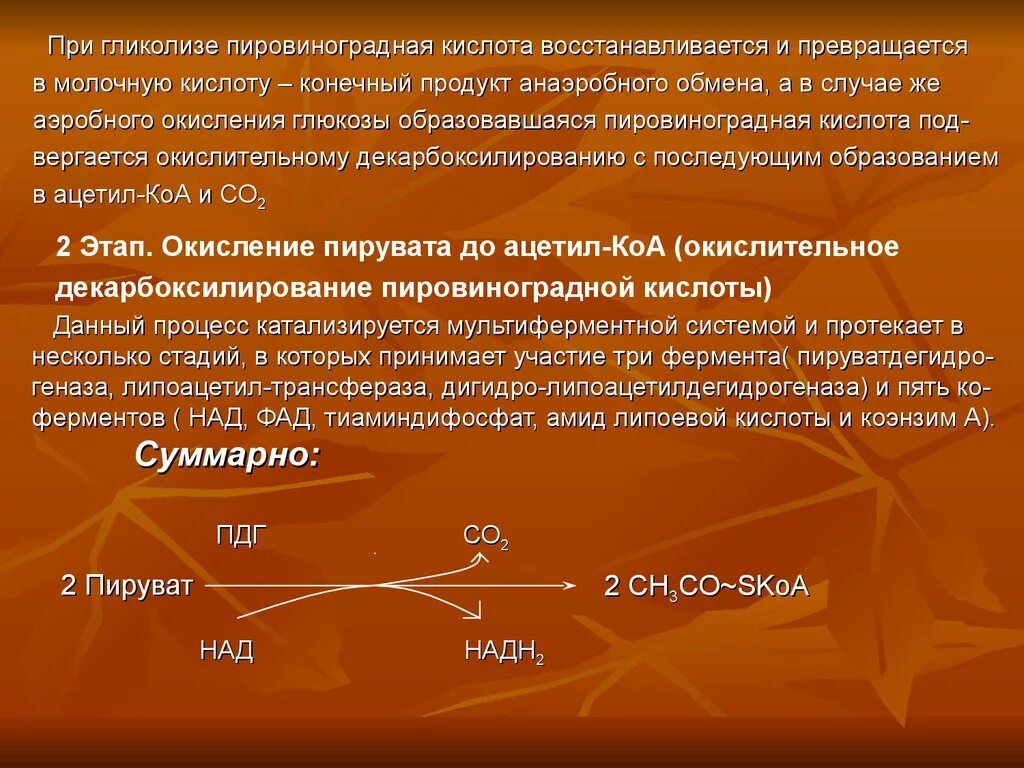 При гликолизе пировиноградная кислота восстанавливается и превращается в молочную кислоту – конечный продукт анаэробного обмена, а в случае же аэробного окисления глюкозы образовавшаяся пировиноградная кислота подвергается окислительному декарбоксилированию с последующим образованием в ацетил-КоА и $CO_2$

2 Этап. Окисление пирувата до ацетил-КоА (окислительное декарбоксилирование пировиноградной кислоты)

Данный процесс катализируется мультиферментной системой и протекает в несколько стадий, в которых принимает участие три фермента( пируватдегидрогеназа, липоацетил-трансфераза, дигидро-липоацетилдегидрогеназа) и пять коферментов ( НАД, ФАД, тиаминдифосфат, амид липоевой кислоты и коэнзим А).

Суммарно:

ПДГ

$CO_2$

2 Пируват

2 $CH_3CO{\sim}SKoA$

НАД

$НАДН_2$